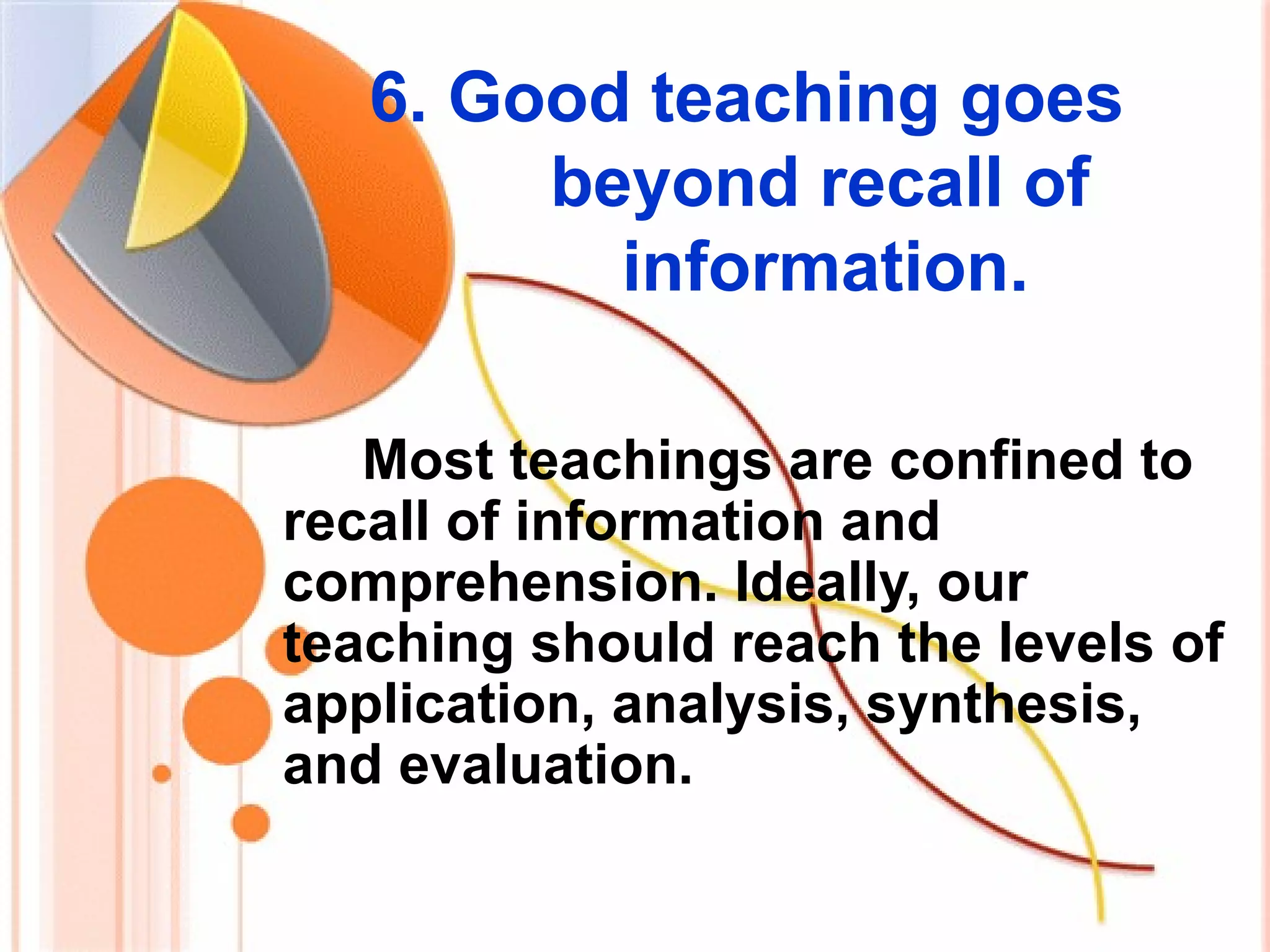 6. Good teaching goes beyond recall of information.

Most teachings are confined to recall of information and comprehension. Ideally, our teaching should reach the levels of application, analysis, synthesis, and evaluation.